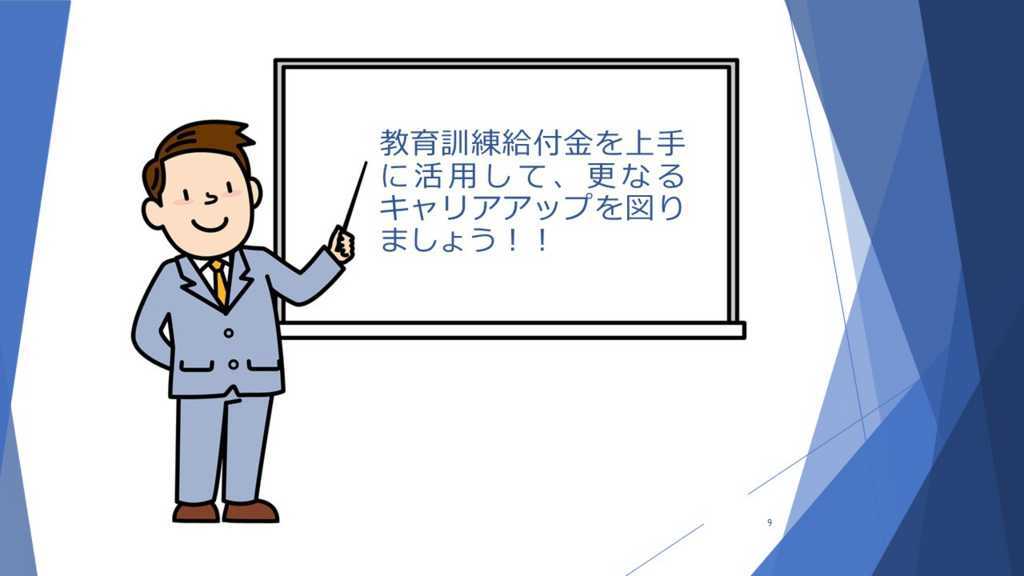 教育訓練給付金を上手に活用して、更なるキャリアアップを図りましょう！！

9